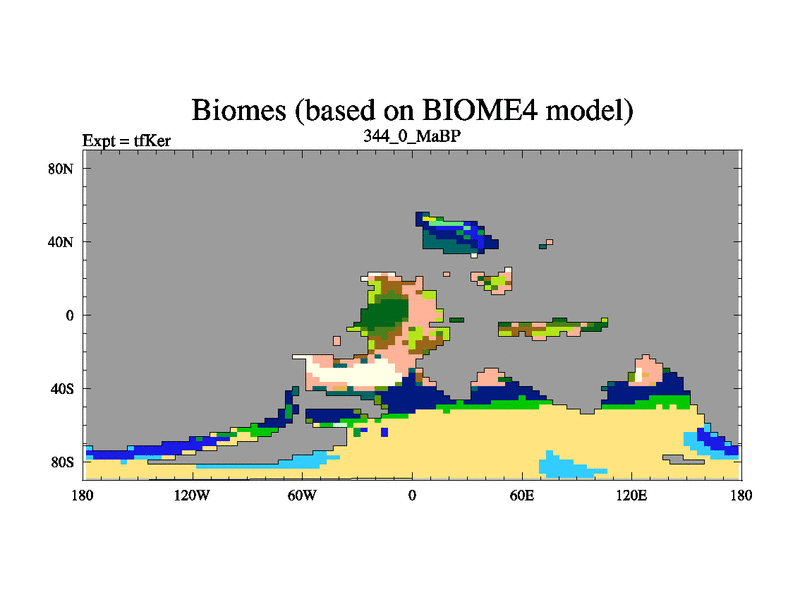 Biomes (based on BIOME4 model)

Expt = tfKer

344_0_MaBP

80N
40N
0
40S
80S

180
120W
60W
0
60E
120E
180